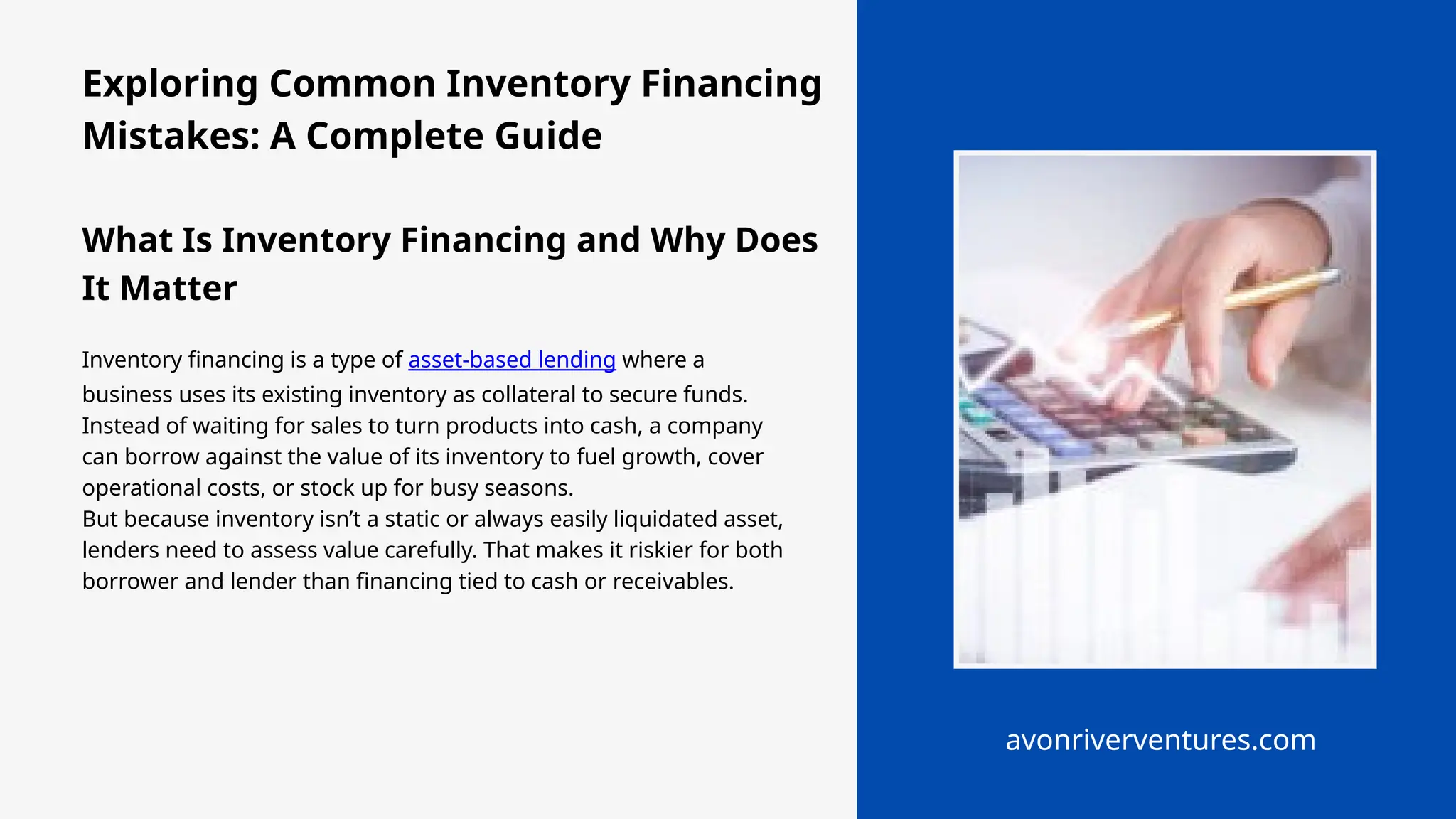 Exploring Common Inventory Financing Mistakes: A Complete Guide

What Is Inventory Financing and Why Does It Matter

Inventory financing is a type of asset-based lending where a business uses its existing inventory as collateral to secure funds. Instead of waiting for sales to turn products into cash, a company can borrow against the value of its inventory to fuel growth, cover operational costs, or stock up for busy seasons.
But because inventory isn’t a static or always easily liquidated asset, lenders need to assess value carefully. That makes it riskier for both borrower and lender than financing tied to cash or receivables.

avonriverventures.com